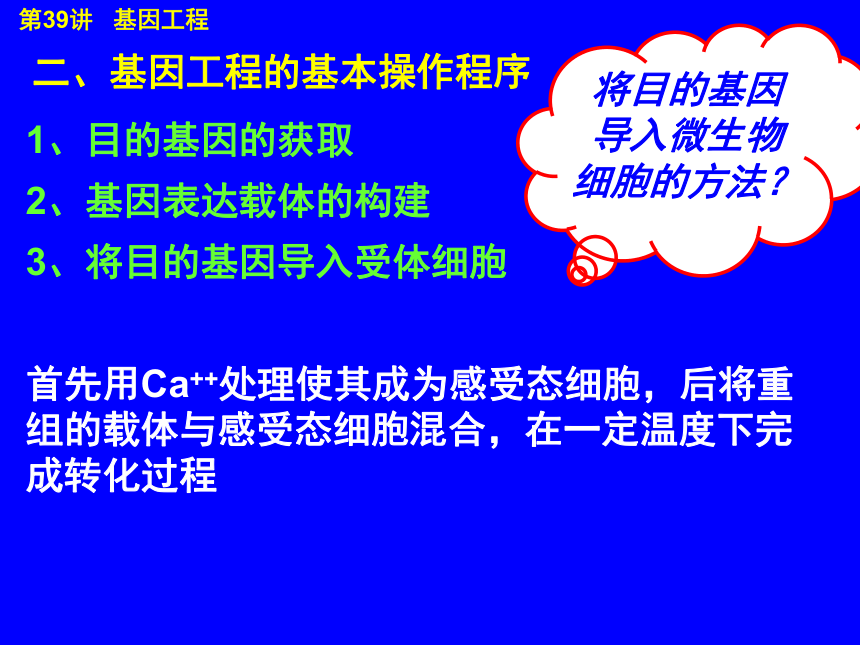 第39讲　基因工程

二、基因工程的基本操作程序

将目的基因导入微生物细胞的方法？

1、目的基因的获取

2、基因表达载体的构建

3、将目的基因导入受体细胞

首先用$Ca^{++}$处理使其成为感受态细胞，后将重组的载体与感受态细胞混合，在一定温度下完成转化过程